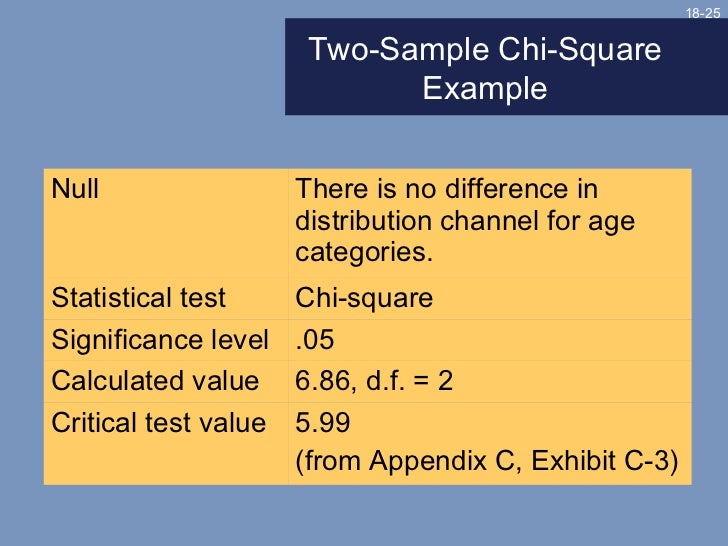 18-25

Two-Sample Chi-Square Example

| Null | There is no difference in distribution channel for age categories. |
|---|---|
| Statistical test | Chi-square |
| Significance level | .05 |
| Calculated value | 6.86, d.f. = 2 |
| Critical test value | 5.99 (from Appendix C, Exhibit C-3) |